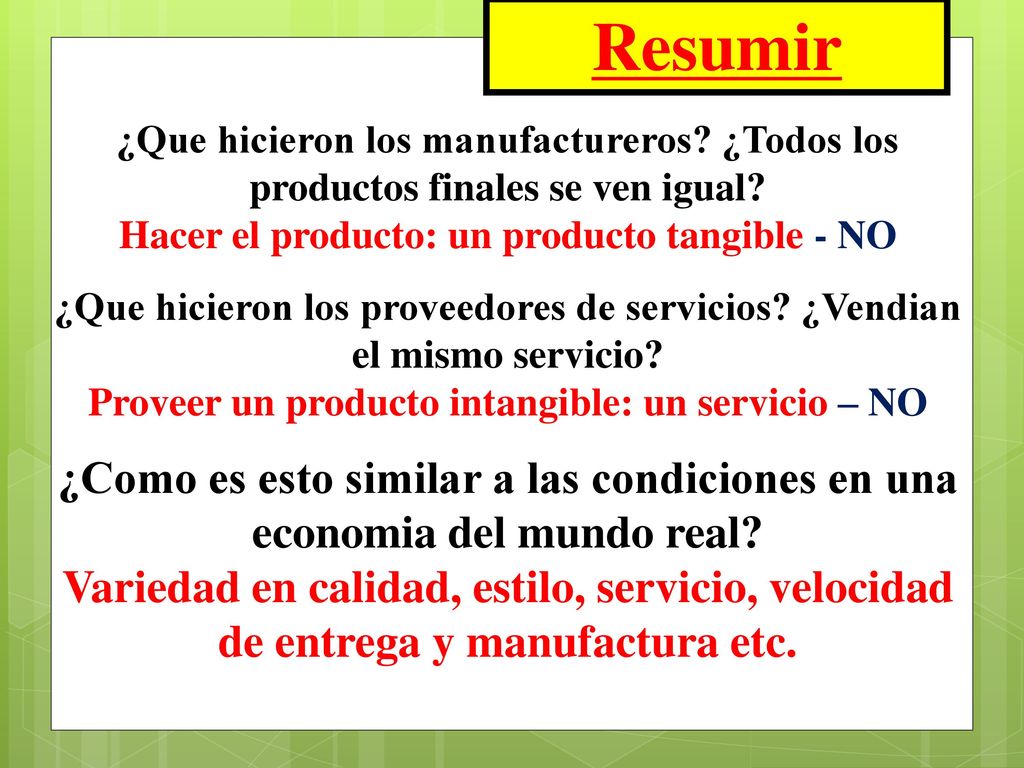 Resumir

¿Que hicieron los manufactureros? ¿Todos los productos finales se ven igual?
Hacer el producto: un producto tangible - NO

¿Que hicieron los proveedores de servicios? ¿Vendian el mismo servicio?
Proveer un producto intangible: un servicio – NO

¿Como es esto similar a las condiciones en una economia del mundo real?
Variedad en calidad, estilo, servicio, velocidad de entrega y manufactura etc.